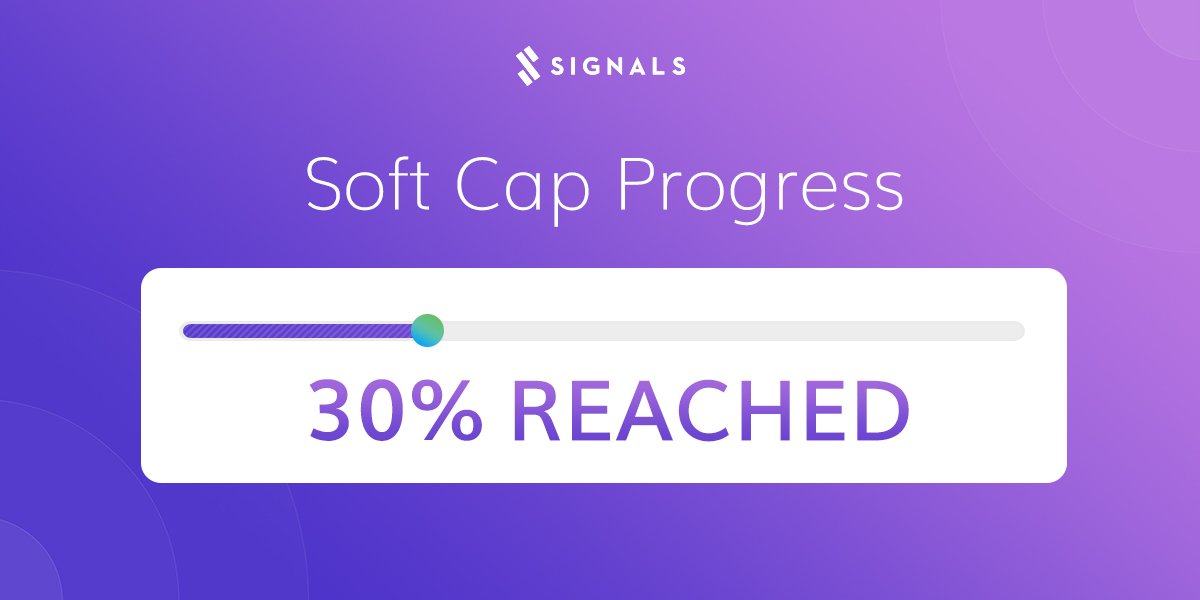 SIGNALS

Soft Cap Progress

30% REACHED